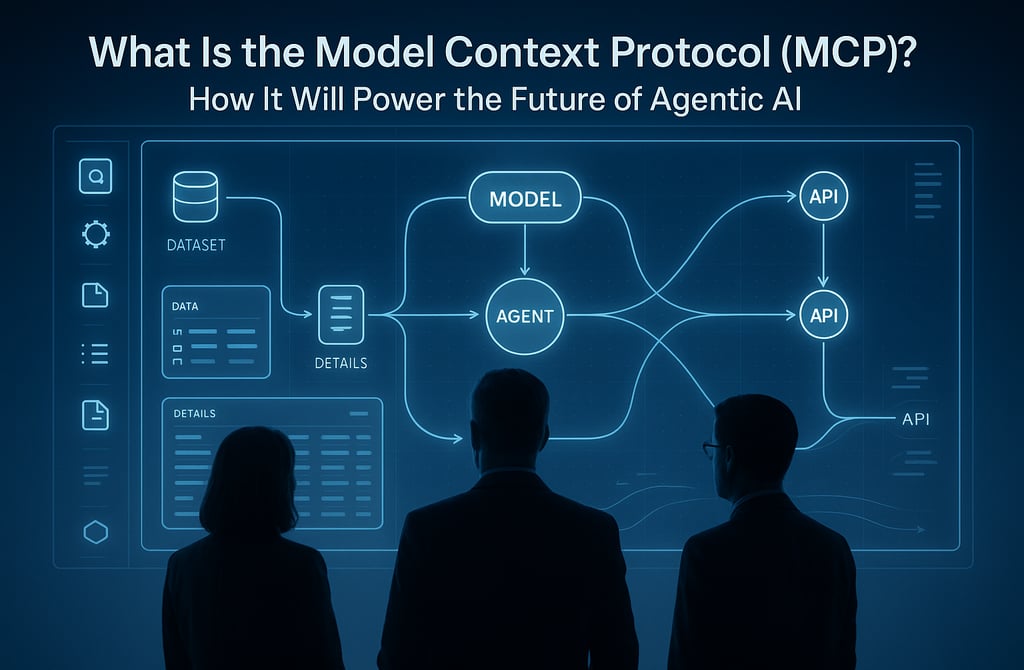 What Is the Model Context Protocol (MCP)?
How It Will Power the Future of Agentic AI

DATASET

DATA

DETAILS

DETAILS

MODEL

AGENT

API

API

API